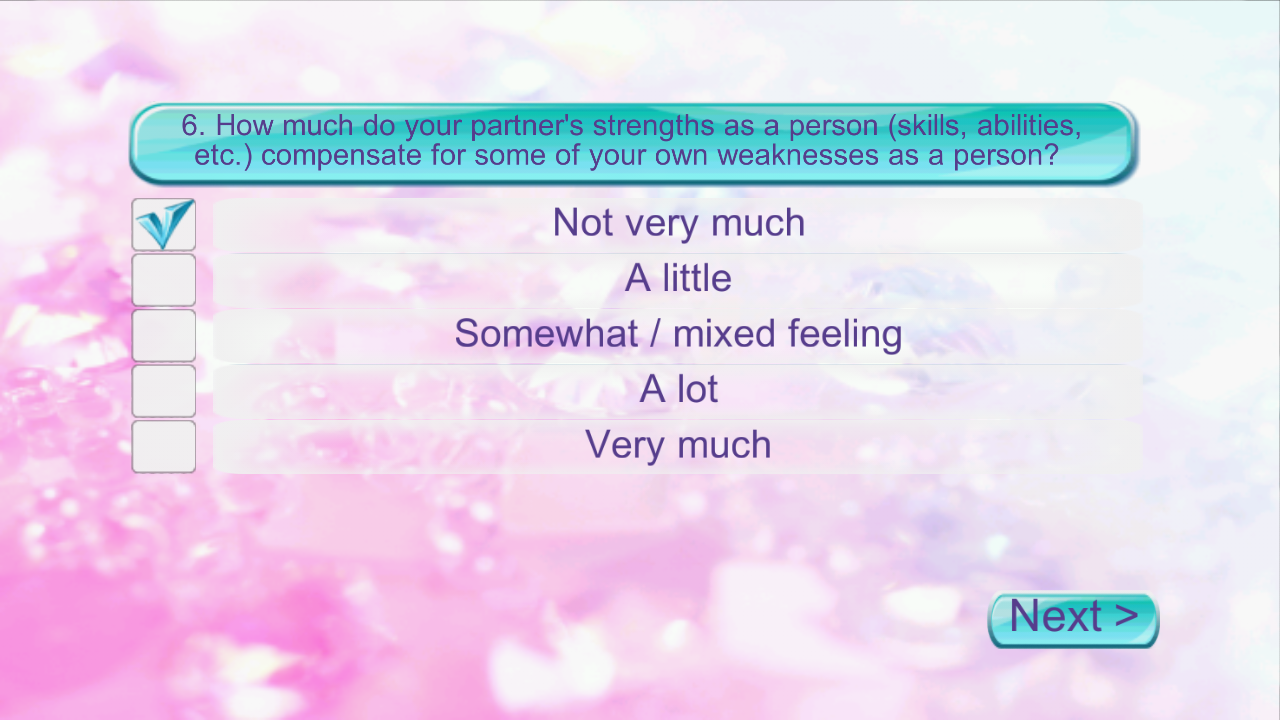 6. How much do your partner's strengths as a person (skills, abilities, etc.) compensate for some of your own weaknesses as a person?

Not very much
A little
Somewhat / mixed feeling
A lot
Very much

Next >